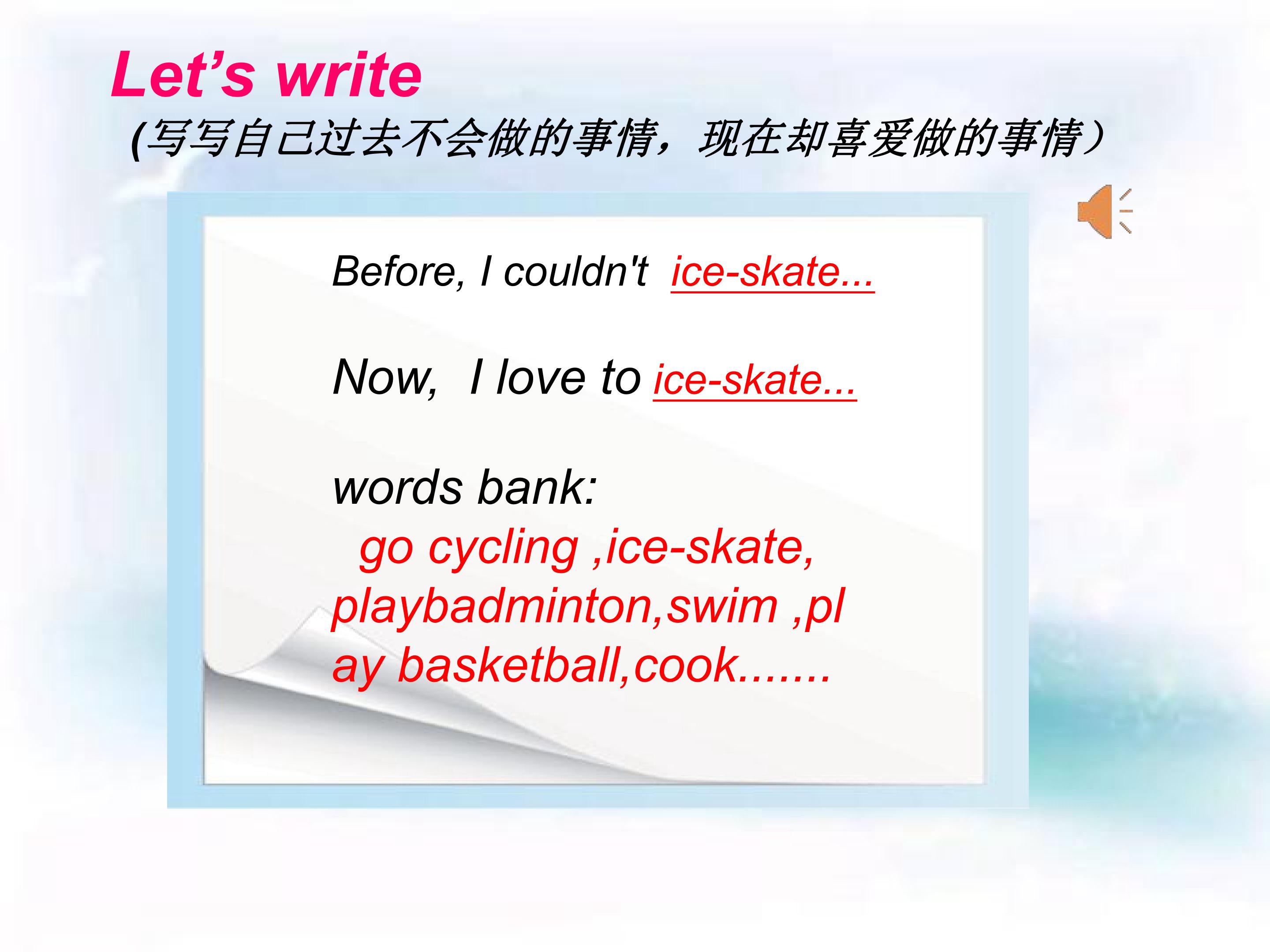 Let's write

(写写自己过去不会做的事情，现在却喜爱做的事情）

Before, I couldn't ice-skate...

Now, I love to ice-skate...

words bank:

go cycling ,ice-skate, playbadminton,swim ,play basketball,cook.......